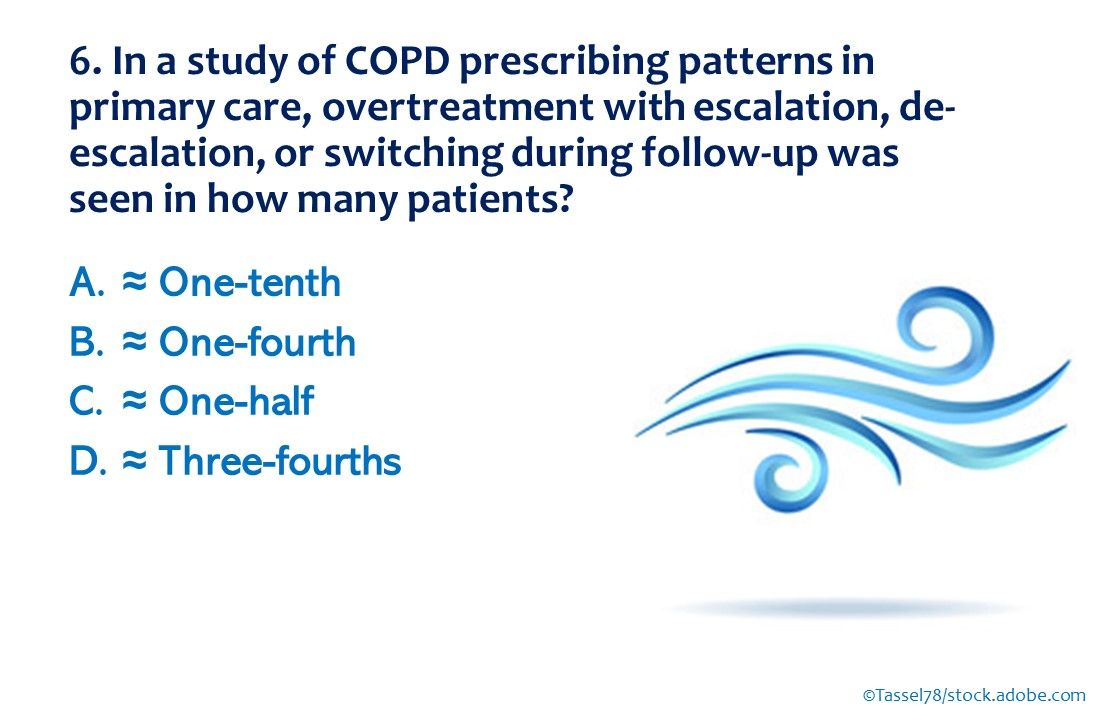 6. In a study of COPD prescribing patterns in primary care, overtreatment with escalation, de-escalation, or switching during follow-up was seen in how many patients?

A. ≈ One-tenth
B. ≈ One-fourth
C. ≈ One-half
D. ≈ Three-fourths

©Tassel78/stock.adobe.com